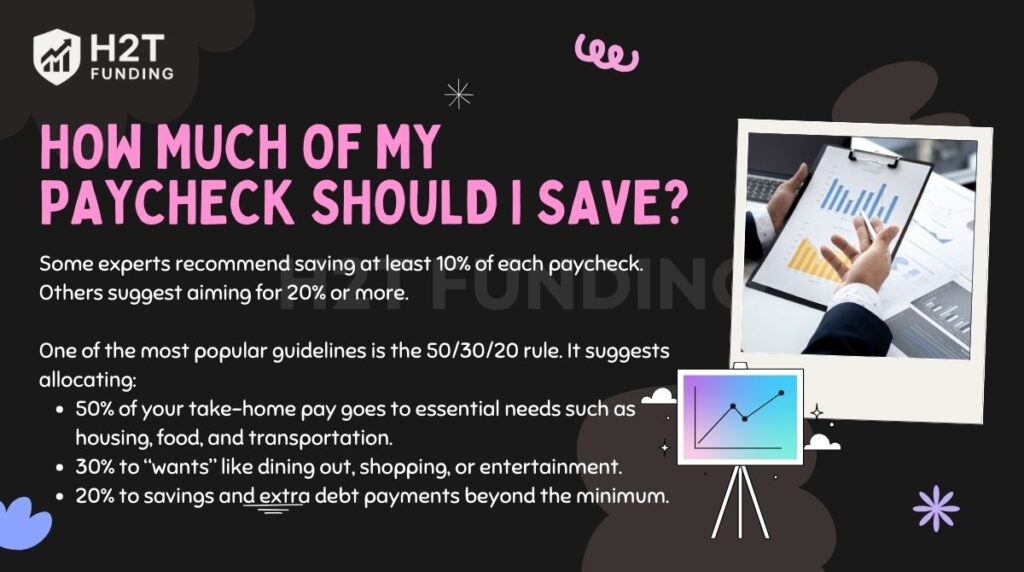 H2T FUNDING

HOW MUCH OF MY PAYCHECK SHOULD I SAVE?

Some experts recommend saving at least 10% of each paycheck. Others suggest aiming for 20% or more.

H2T FUNDING

One of the most popular guidelines is the 50/30/20 rule. It suggests allocating:

- 50% of your take-home pay goes to essential needs such as housing, food, and transportation.
- 30% to "wants" like dining out, shopping, or entertainment.
- 20% to savings and extra debt payments beyond the minimum.